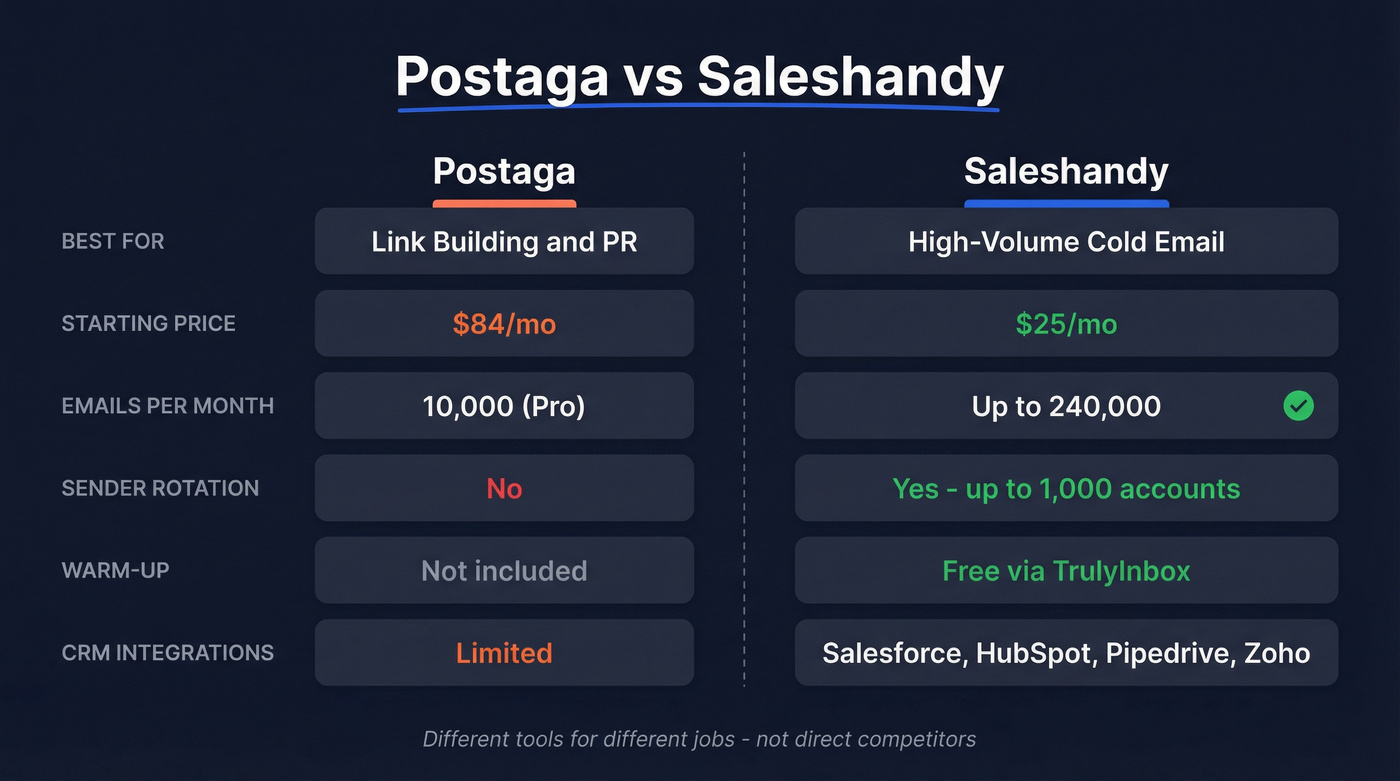 Postaga vs Saleshandy

| | Postaga | Saleshandy |
|---|---|---|
| BEST FOR | Link Building and PR | High-Volume Cold Email |
| STARTING PRICE | \$84/mo | \$25/mo |
| EMAILS PER MONTH | 10,000 (Pro) | Up to 240,000 |
| SENDER ROTATION | No | Yes - up to 1,000 accounts |
| WARM-UP | Not included | Free via TrulyInbox |
| CRM INTEGRATIONS | Limited | Salesforce, HubSpot, Pipedrive, Zoho |

Different tools for different jobs - not direct competitors